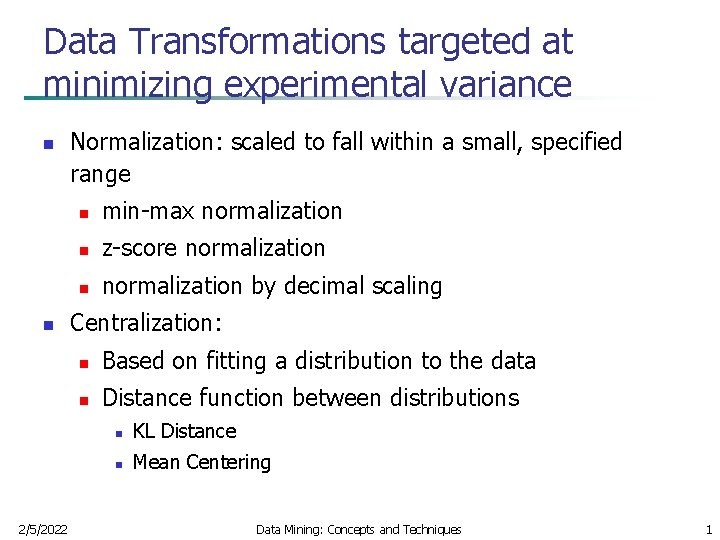 Data Transformations targeted at minimizing experimental variance

- Normalization: scaled to fall within a small, specified range
  - min-max normalization
  - z-score normalization
  - normalization by decimal scaling
- Centralization:
  - Based on fitting a distribution to the data
  - Distance function between distributions
    - KL Distance
    - Mean Centering

2/5/2022 Data Mining: Concepts and Techniques 1